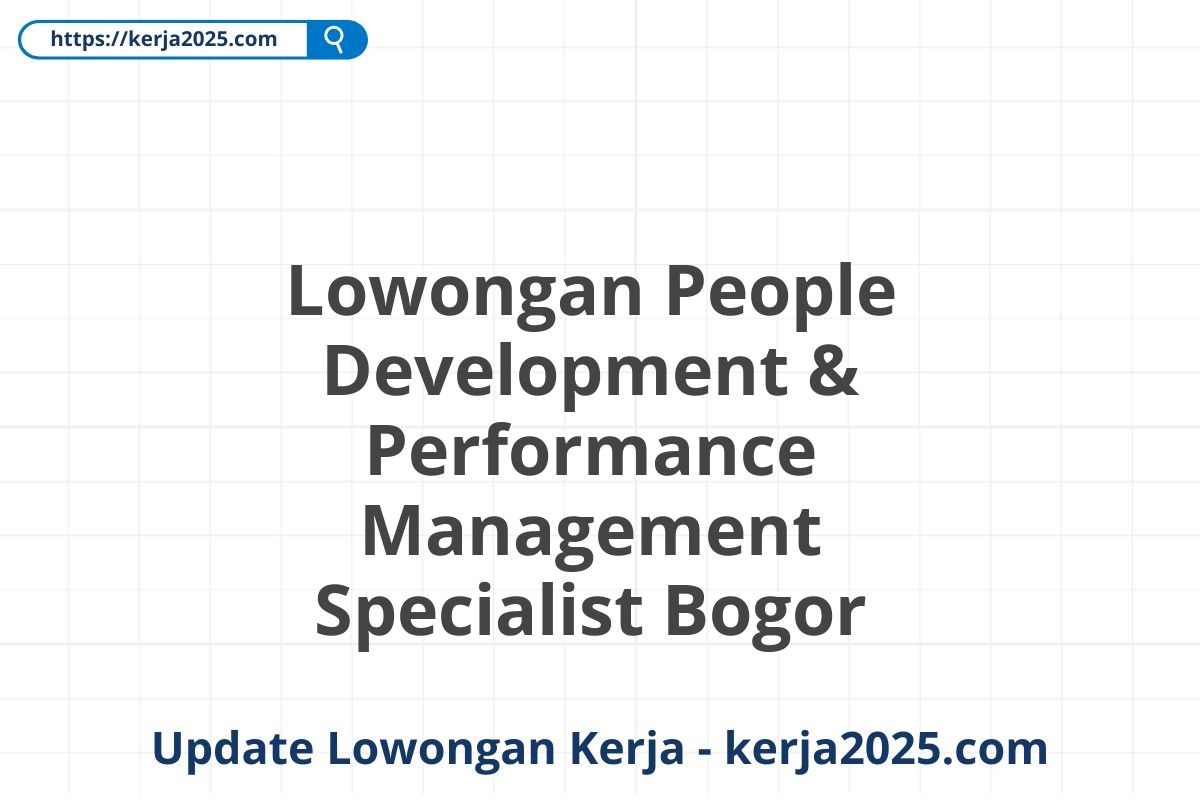 https://kerja2025.com

Lowongan People Development & Performance Management Specialist Bogor

Update Lowongan Kerja - kerja2025.com